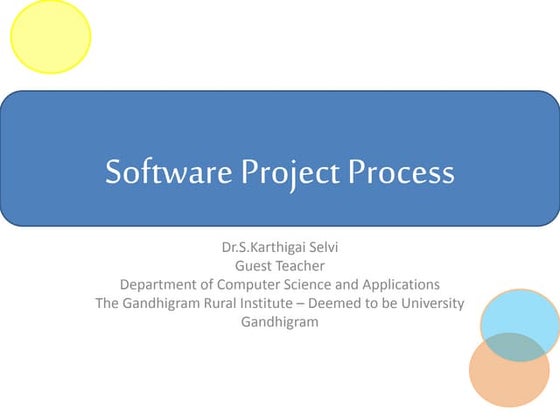 Software Project Process

Dr.S.Karthigai Selvi
Guest Teacher
Department of Computer Science and Applications
The Gandhigram Rural Institute – Deemed to be University
Gandhigram